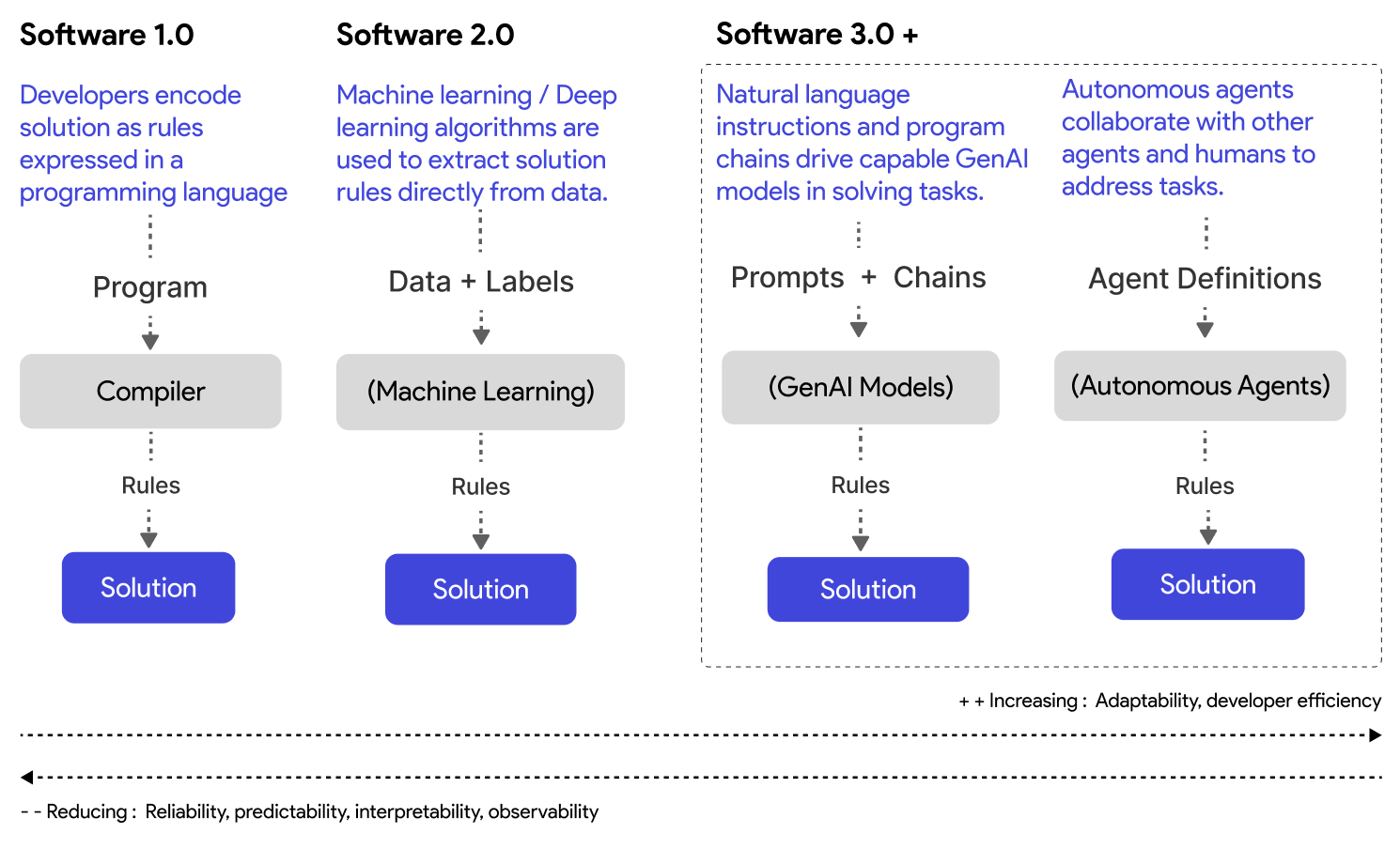 Software 1.0

Developers encode solution as rules expressed in a programming language

Program

Compiler

Rules

Solution

Software 2.0

Machine learning / Deep learning algorithms are used to extract solution rules directly from data.

Data + Labels

(Machine Learning)

Rules

Solution

Software 3.0 +

Natural language instructions and program chains drive capable GenAI models in solving tasks.

Prompts + Chains

(GenAI Models)

Rules

Solution

Autonomous agents collaborate with other agents and humans to address tasks.

Agent Definitions

(Autonomous Agents)

Rules

Solution

+ + Increasing : Adaptability, developer efficiency

- - Reducing : Reliability, predictability, interpretability, observability